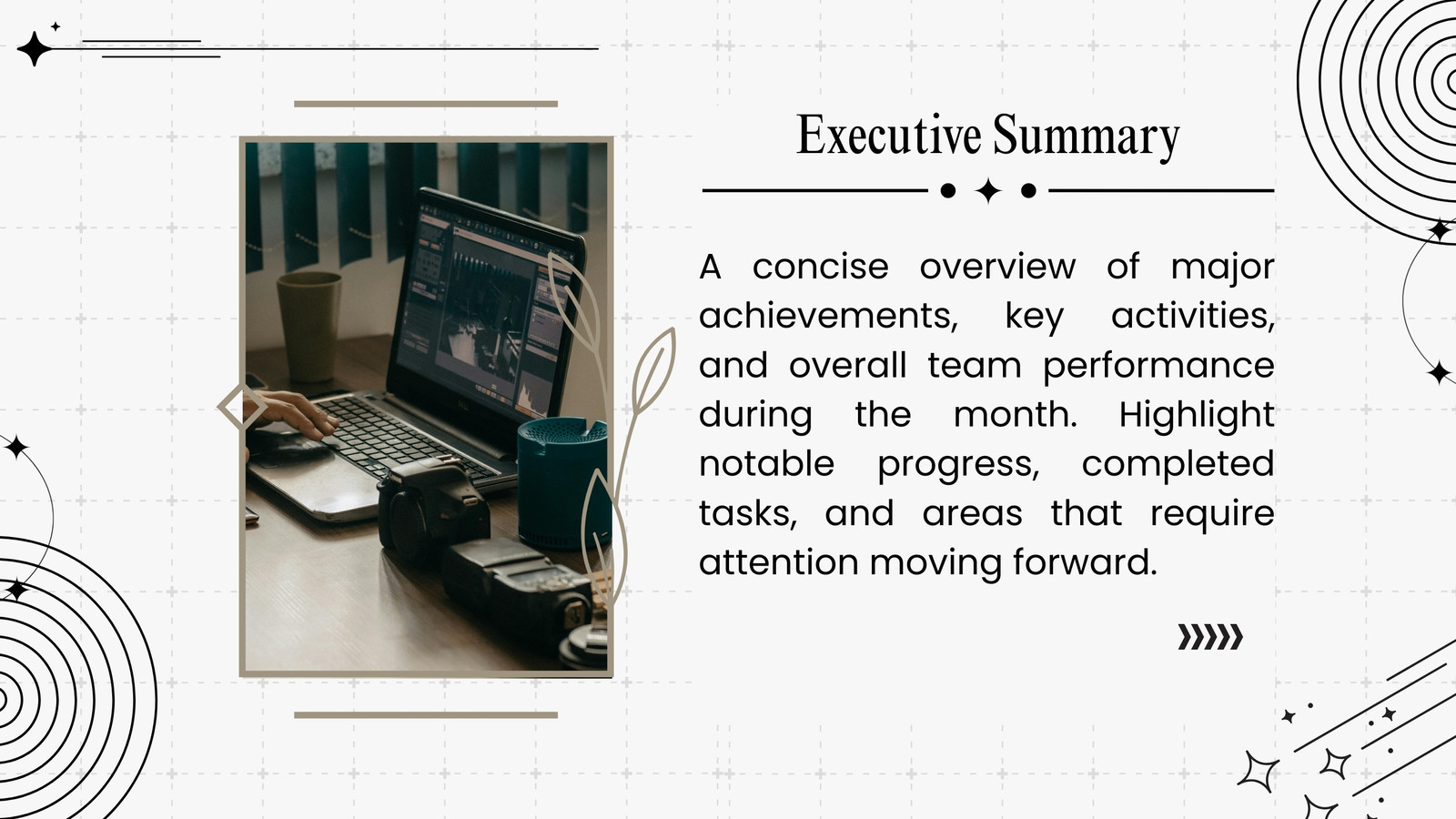 Executive Summary

A concise overview of major achievements, key activities, and overall team performance during the month. Highlight notable progress, completed tasks, and areas that require attention moving forward.